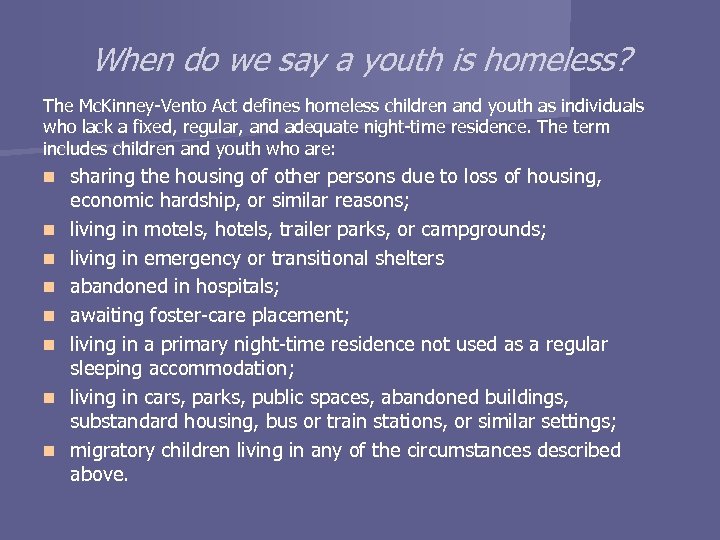 When do we say a youth is homeless?

The McKinney-Vento Act defines homeless children and youth as individuals who lack a fixed, regular, and adequate night-time residence. The term includes children and youth who are:

- sharing the housing of other persons due to loss of housing, economic hardship, or similar reasons;
- living in motels, hotels, trailer parks, or campgrounds;
- living in emergency or transitional shelters
- abandoned in hospitals;
- awaiting foster-care placement;
- living in a primary night-time residence not used as a regular sleeping accommodation;
- living in cars, parks, public spaces, abandoned buildings, substandard housing, bus or train stations, or similar settings;
- migratory children living in any of the circumstances described above.